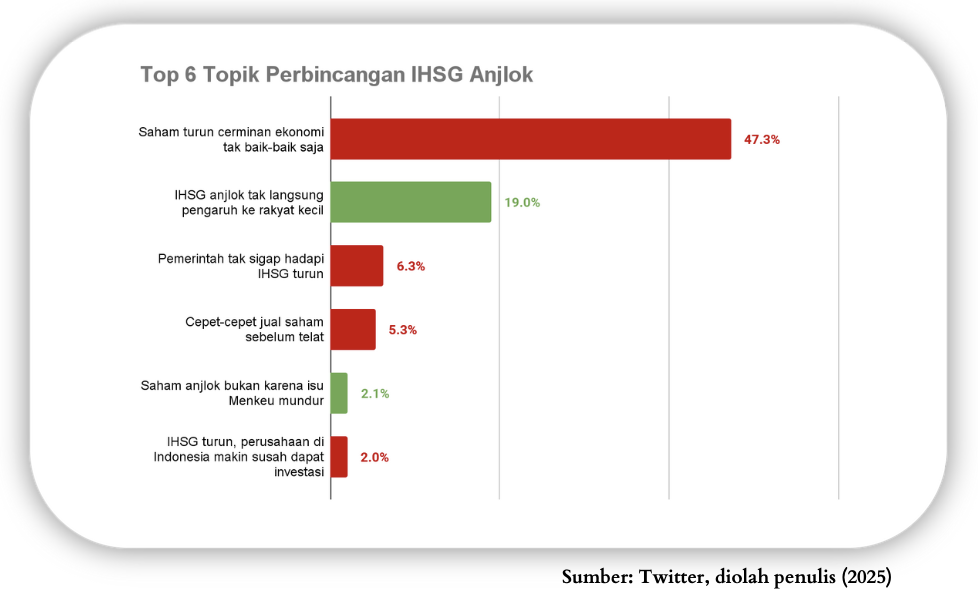 Top 6 Topik Perbincangan IHSG Anjlok

Saham turun cerminan ekonomi tak baik-baik saja 47.3%

IHSG anjlok tak langsung pengaruh ke rakyat kecil 19.0%

Pemerintah tak sigap hadapi IHSG turun 6.3%

Cepet-cepet jual saham sebelum telat 5.3%

Saham anjlok bukan karena isu Menkeu mundur 2.1%

IHSG turun, perusahaan di Indonesia makin susah dapat investasi 2.0%

Sumber: Twitter, diolah penulis (2025)